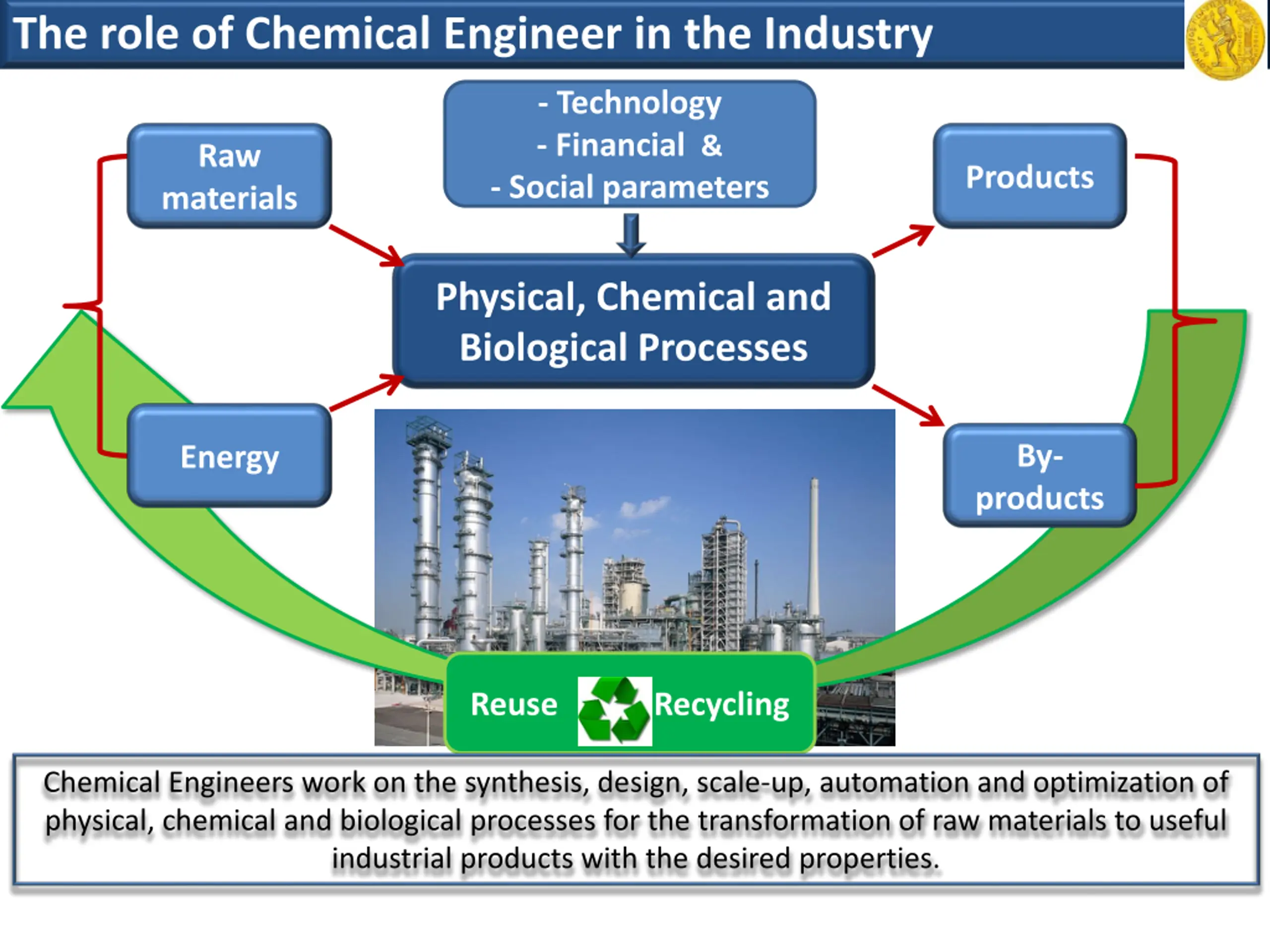 The role of Chemical Engineer in the Industry

- Technology
- Financial &
- Social parameters

Raw materials

Products

Physical, Chemical and Biological Processes

Energy

By-products

Reuse Recycling

Chemical Engineers work on the synthesis, design, scale-up, automation and optimization of physical, chemical and biological processes for the transformation of raw materials to useful industrial products with the desired properties.